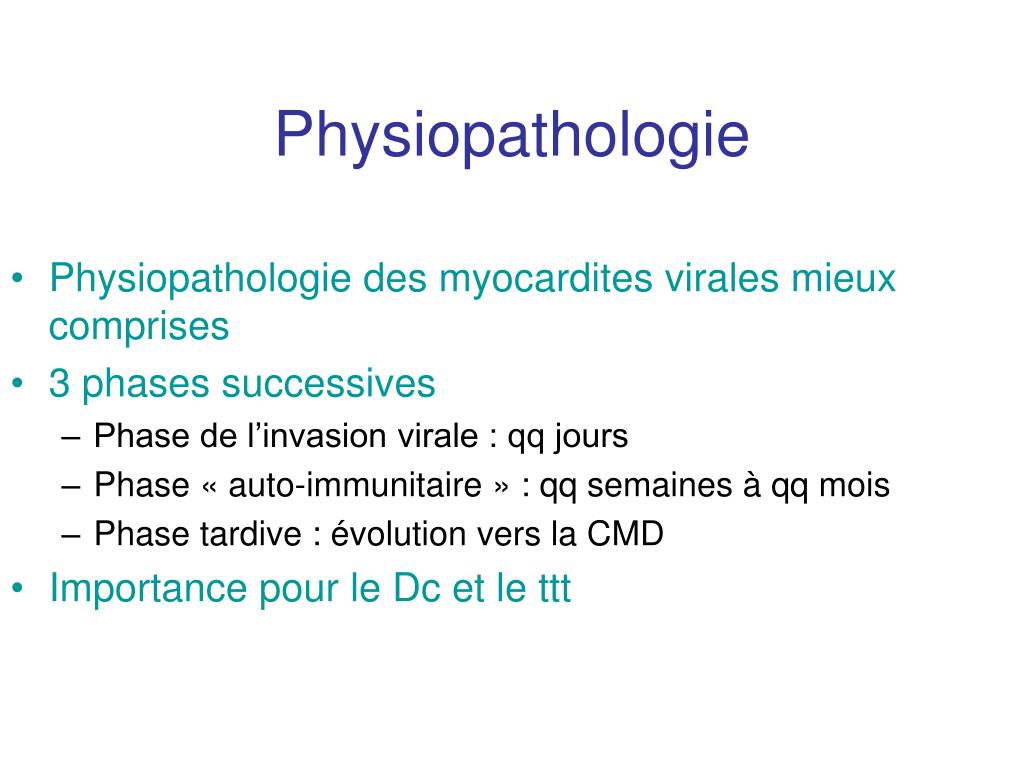 Physiopathologie

• Physiopathologie des myocardites virales mieux comprises
• 3 phases successives
  – Phase de l’invasion virale : qq jours
  – Phase « auto-immunitaire » : qq semaines à qq mois
  – Phase tardive : évolution vers la CMD
• Importance pour le Dc et le ttt